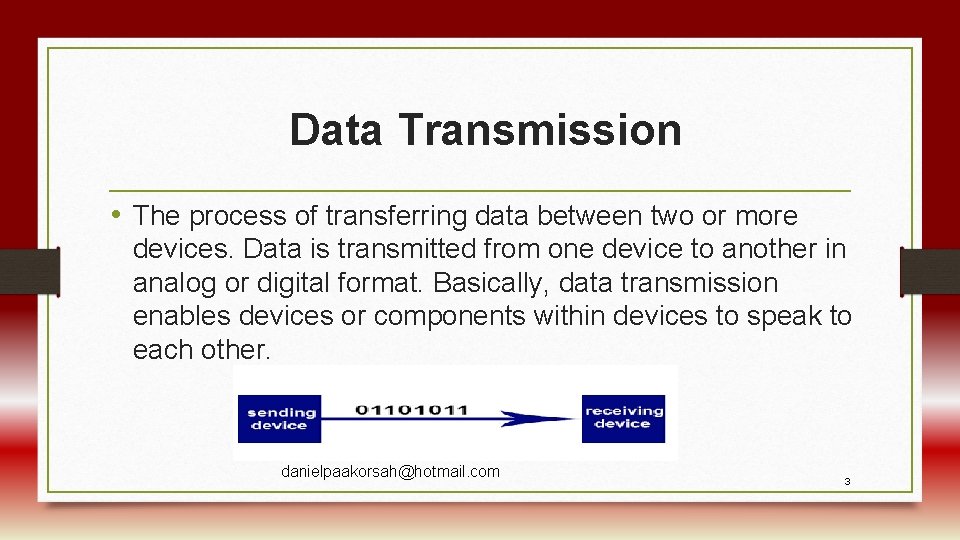 Data Transmission

• The process of transferring data between two or more devices. Data is transmitted from one device to another in analog or digital format. Basically, data transmission enables devices or components within devices to speak to each other.

sending device

01101011

receiving device

danielpaakorsah@hotmail.com

3